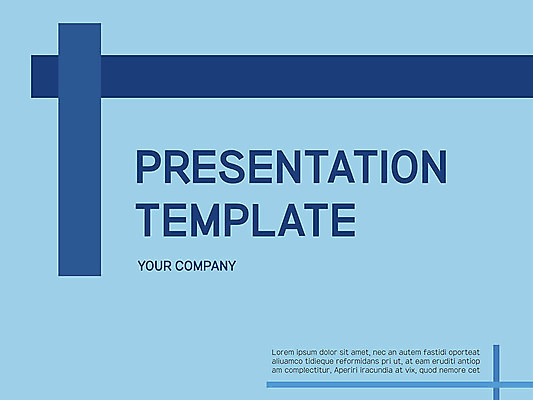 PRESENTATION TEMPLATE

YOUR COMPANY

Lorem ipsum dolor sit amet, nec an autem fastidi oporteat aliuamco tidieque reformidans pri ut, at eam eruditi antiop am complectitur, Aperiri iracundia at vix, quod nemore cet